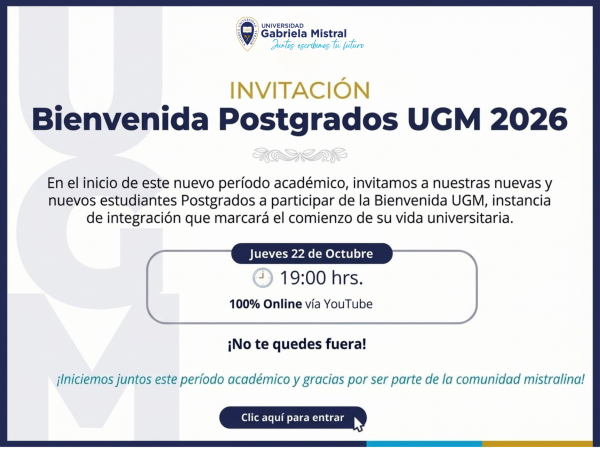 UNIVERSIDAD
Gabriela Mistral
Juntos escribimos tu futuro

INVITACIÓN
Bienvenida Postgrados UGM 2026

En el inicio de este nuevo período académico, invitamos a nuestras nuevas y nuevos estudiantes Postgrados a participar de la Bienvenida UGM, instancia de integración que marcará el comienzo de su vida universitaria.

Jueves 22 de Octubre

19:00 hrs.

100% Online vía YouTube

¡No te quedes fuera!

¡Iniciemos juntos este período académico y gracias por ser parte de la comunidad mistralina!

Clic aquí para entrar

UGM